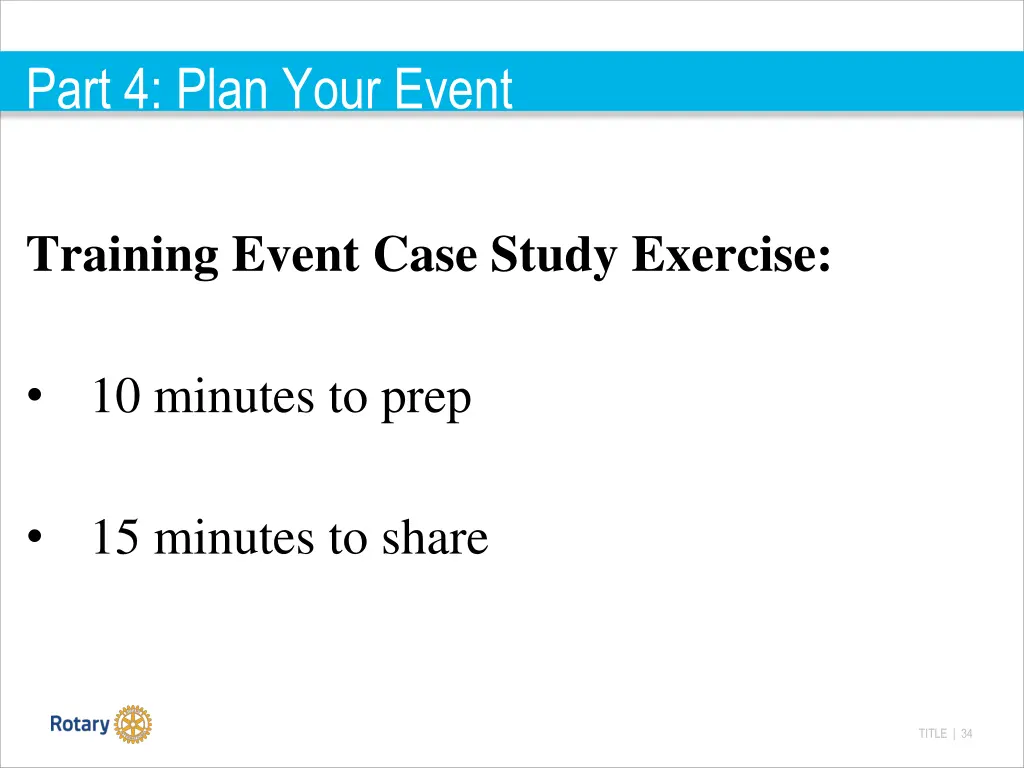 Part 4: Plan Your Event

Training Event Case Study Exercise:

• 10 minutes to prep

• 15 minutes to share

Rotary

TITLE | 34